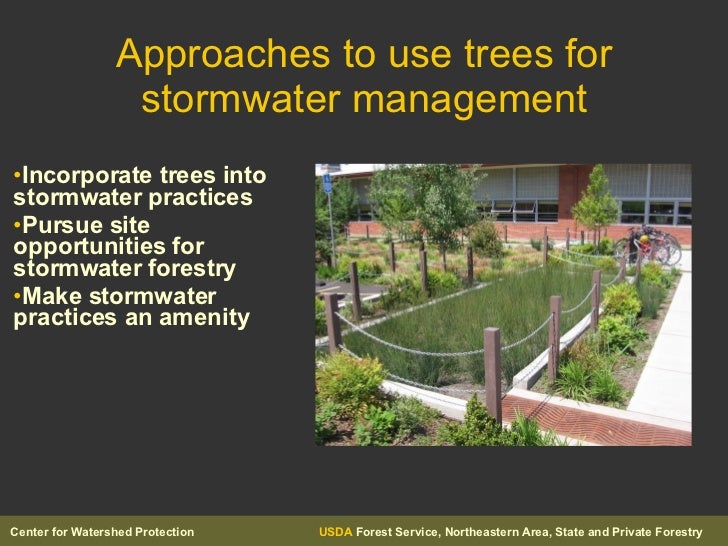 Approaches to use trees for stormwater management

•Incorporate trees into stormwater practices
•Pursue site opportunities for stormwater forestry
•Make stormwater practices an amenity

Center for Watershed Protection

USDA Forest Service, Northeastern Area, State and Private Forestry